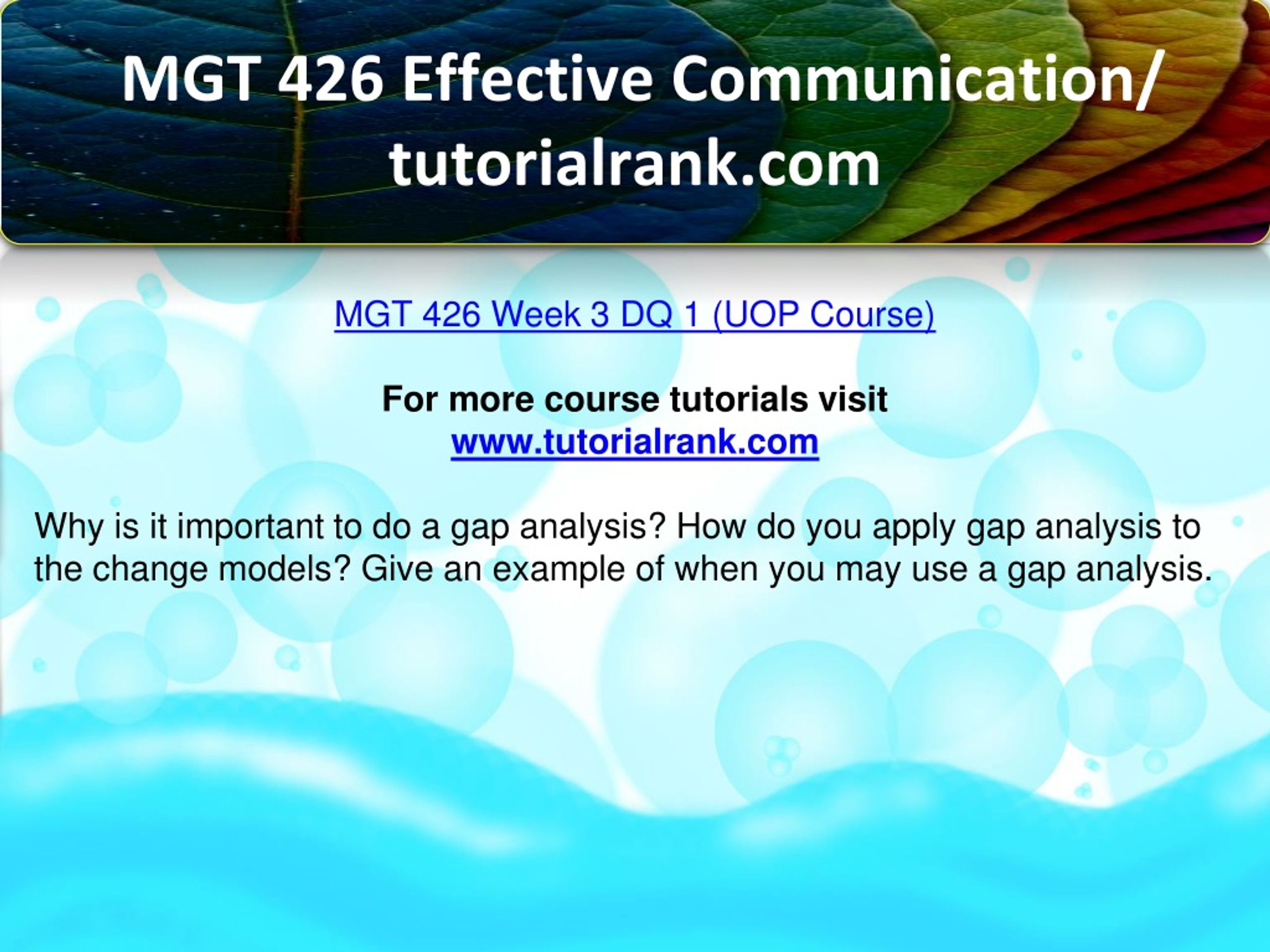 MGT 426 Effective Communication/ tutorialrank.com

MGT 426 Week 3 DQ 1 (UOP Course)

For more course tutorials visit
www.tutorialrank.com

Why is it important to do a gap analysis? How do you apply gap analysis to the change models? Give an example of when you may use a gap analysis.